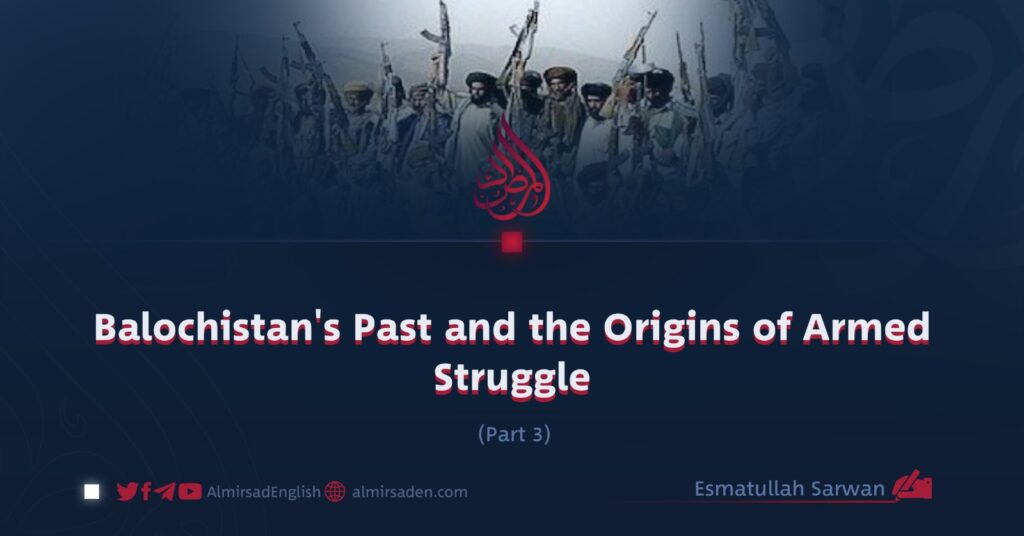 Balochistan's Past and the Origins of Armed Struggle

(Part 3)

AlmirsadEnglish almirsaden.com

Esmatullah Sarwan